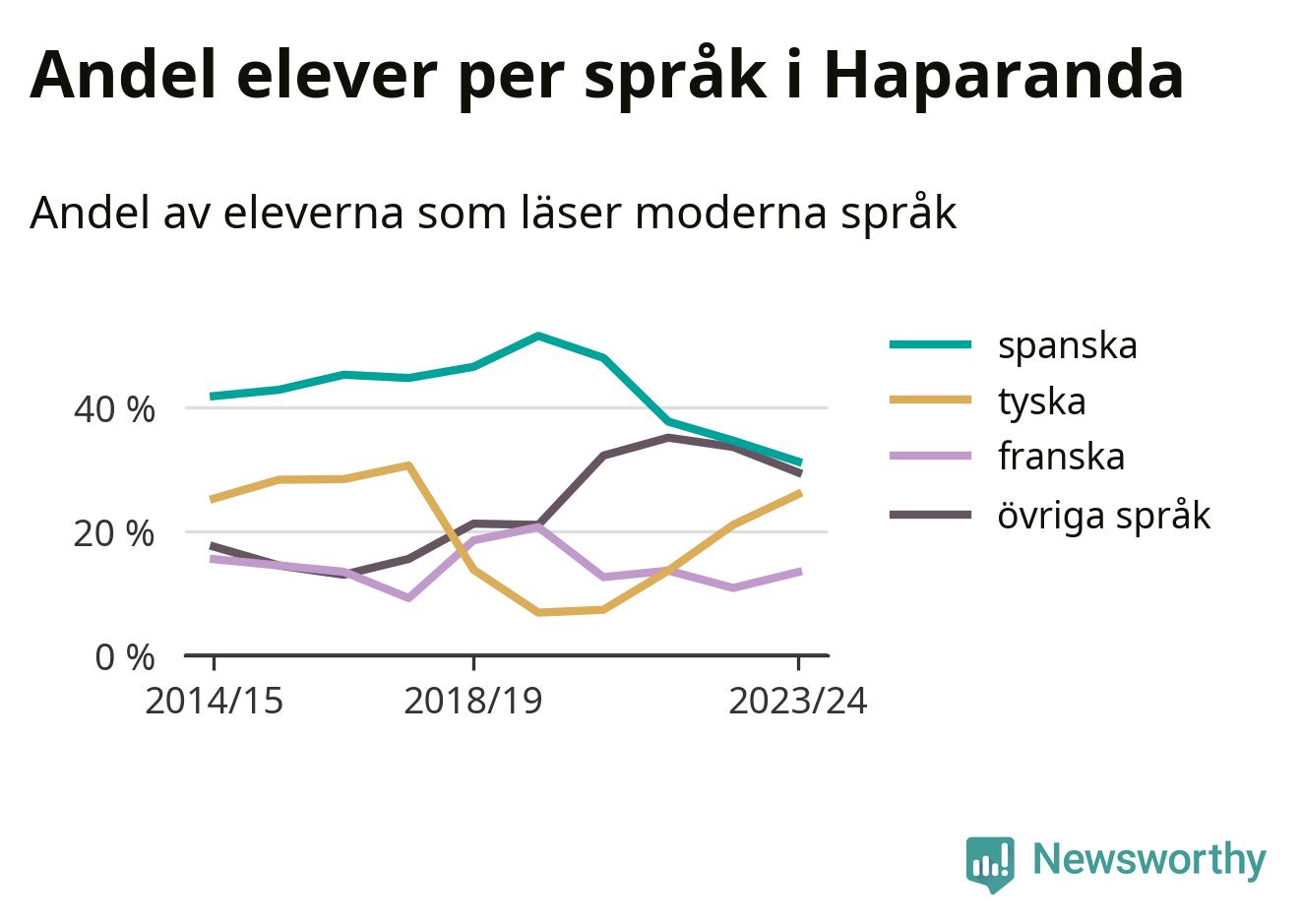 Andel elever per språk i Haparanda

Andel av eleverna som läser moderna språk

40 %
20 %
0 %
2014/15
2018/19
2023/24

spanska
tyska
franska
övriga språk

Newsworthy